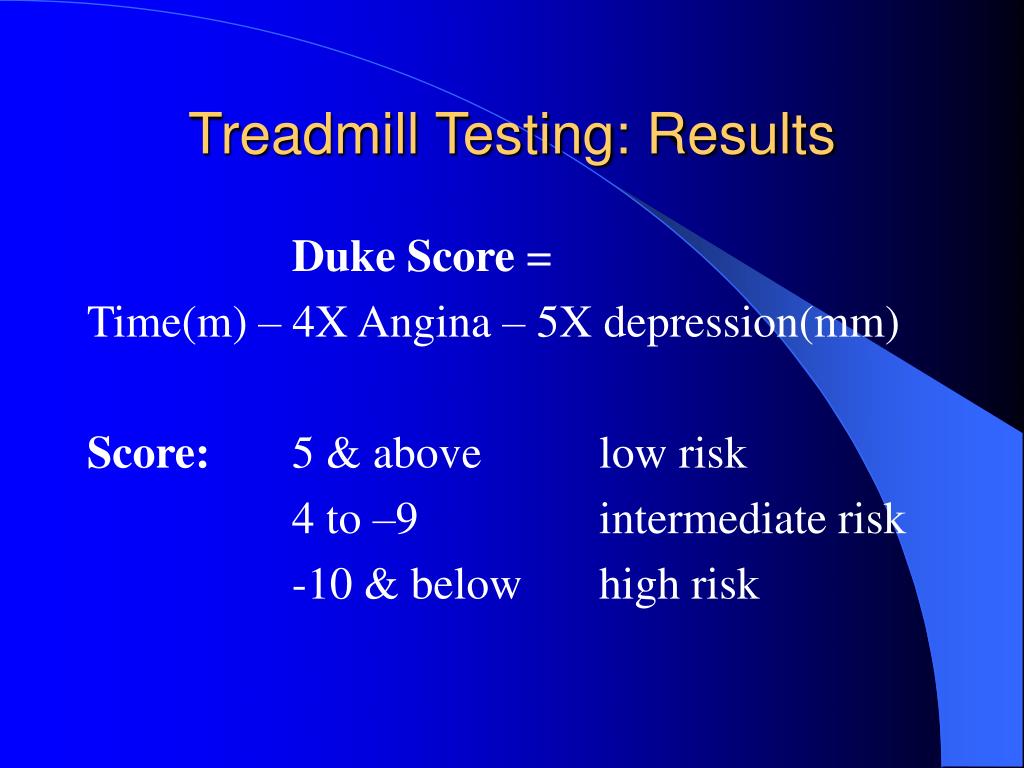 Treadmill Testing: Results

Duke Score =
Time(m) – 4X Angina – 5X depression(mm)

Score: 5 & above low risk
4 to –9 intermediate risk
-10 & below high risk